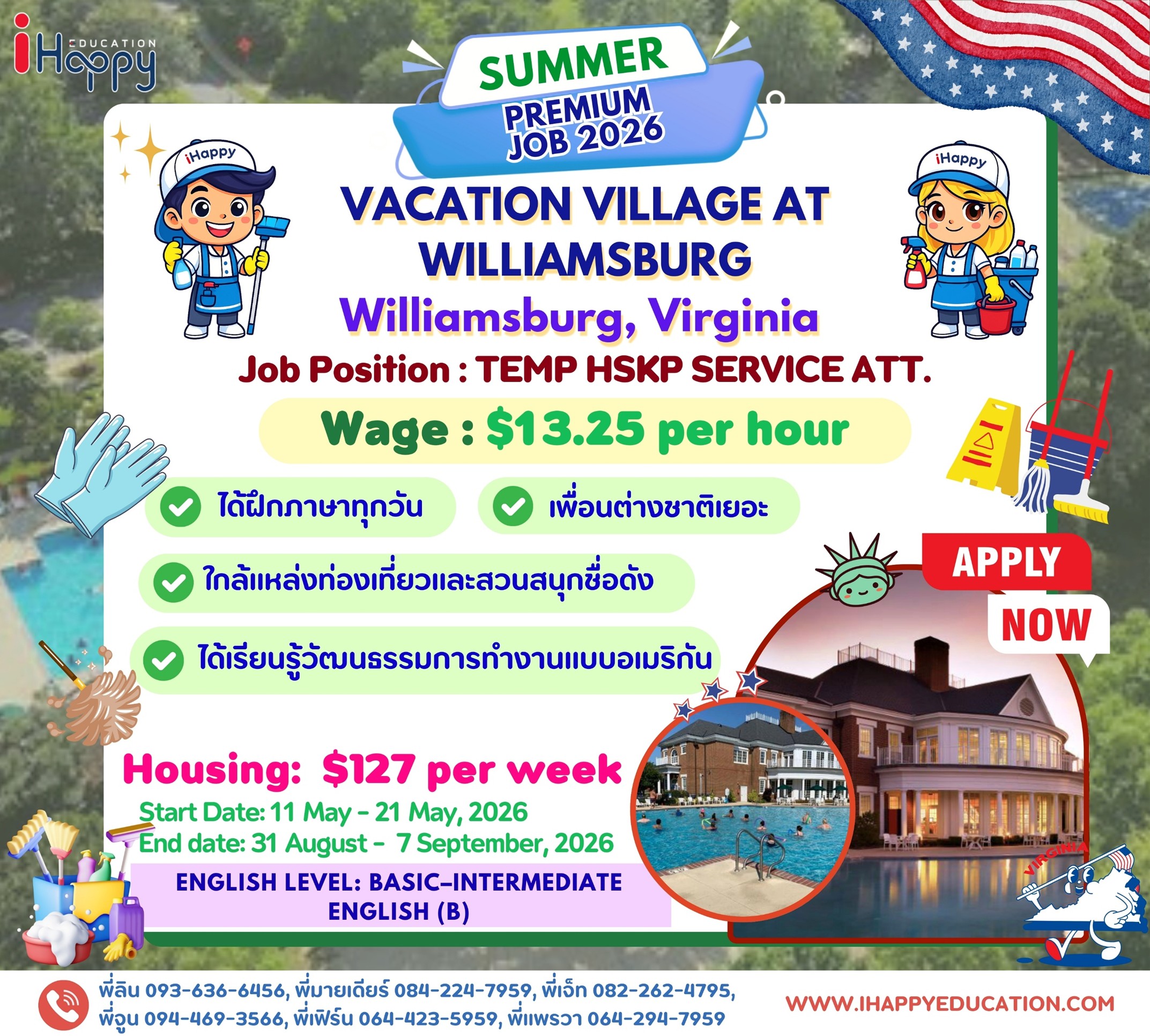 iHappy EDUCATION

SUMMER
PREMIUM JOB 2026

iHappy

iHappy

VACATION VILLAGE AT WILLIAMSBURG
Williamsburg, Virginia
Job Position : TEMP HSKP SERVICE ATT.

Wage : $13.25 per hour

ได้ฝึกภาษาทุกวัน

เพื่อนต่างชาติเยอะ

ใกล้แหล่งท่องเที่ยวและสวนสนุกชื่อดัง

ได้เรียนรู้วัฒนธรรมการทำงานแบบอเมริกัน

APPLY
NOW

Housing: $127 per week
Start Date: 11 May - 21 May, 2026
End date: 31 August - 7 September, 2026

ENGLISH LEVEL: BASIC-INTERMEDIATE ENGLISH (B)

VIRGINIA

พี่ลิน 093-636-6456, พี่มายเดียร์ 084-224-7959, พี่เจ็ท 082-262-4795, พี่จูน 094-469-3566, พี่เฟิร์น 064-423-5959, พี่แพรวา 064-294-7959

WWW.IHAPPYEDUCATION.COM